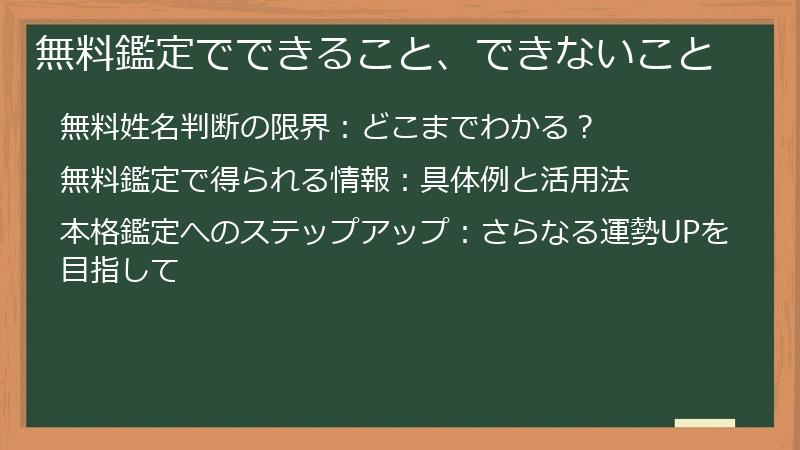 無料鑑定でできること、できないこと

無料姓名判断の限界：どこまでわかる？

無料鑑定で得られる情報：具体例と活用法

本格鑑定へのステップアップ：さらなる運勢UPを目指して